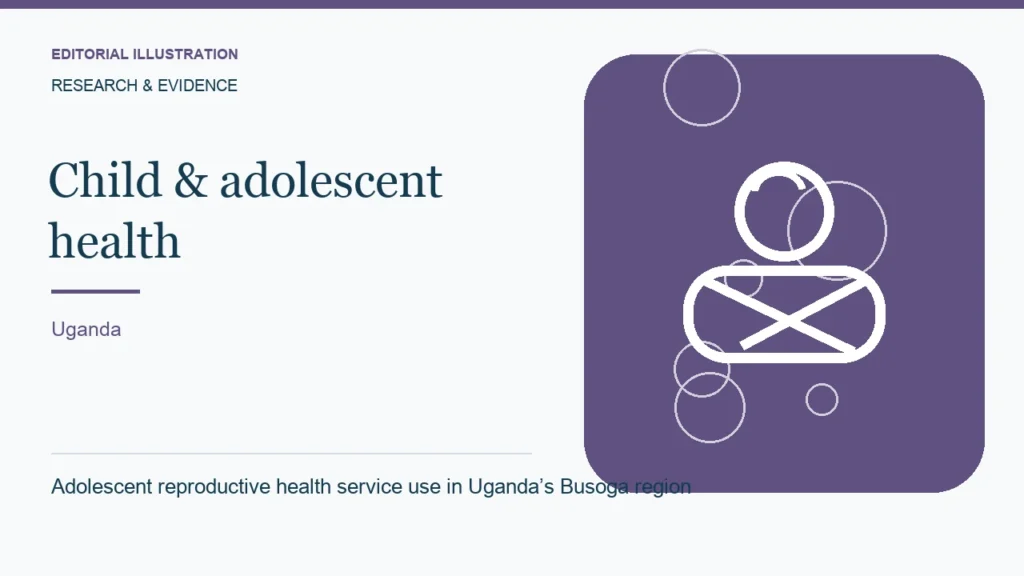 EDITORIAL ILLUSTRATION

RESEARCH & EVIDENCE

Child & adolescent health

Uganda

Adolescent reproductive health service use in Uganda's Busoga region